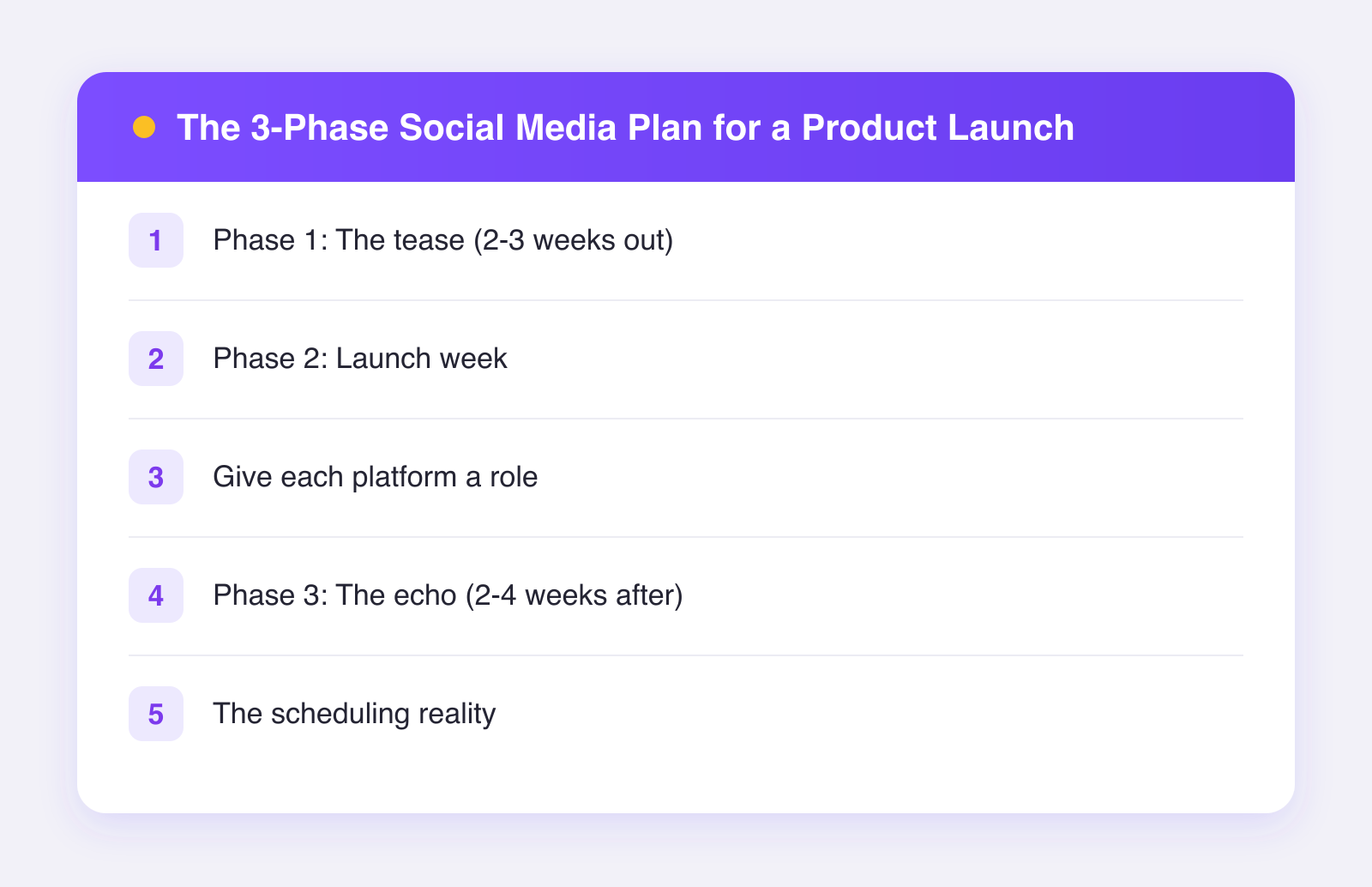 The 3-Phase Social Media Plan for a Product Launch

1 Phase 1: The tease (2-3 weeks out)

2 Phase 2: Launch week

3 Give each platform a role

4 Phase 3: The echo (2-4 weeks after)

5 The scheduling reality